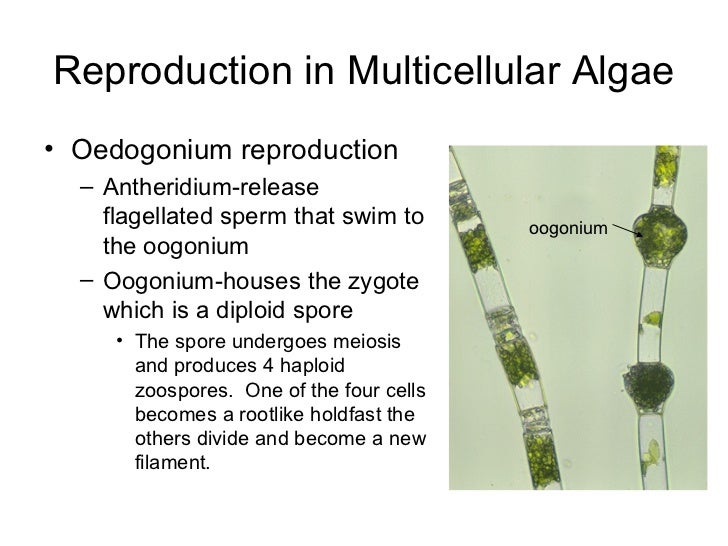 Reproduction in Multicellular Algae

• Oedogonium reproduction
– Antheridium-release flagellated sperm that swim to the oogonium
– Oogonium-houses the zygote which is a diploid spore
• The spore undergoes meiosis and produces 4 haploid zoospores.  One of the four cells becomes a rootlike holdfast the others divide and become a new filament.

oogonium